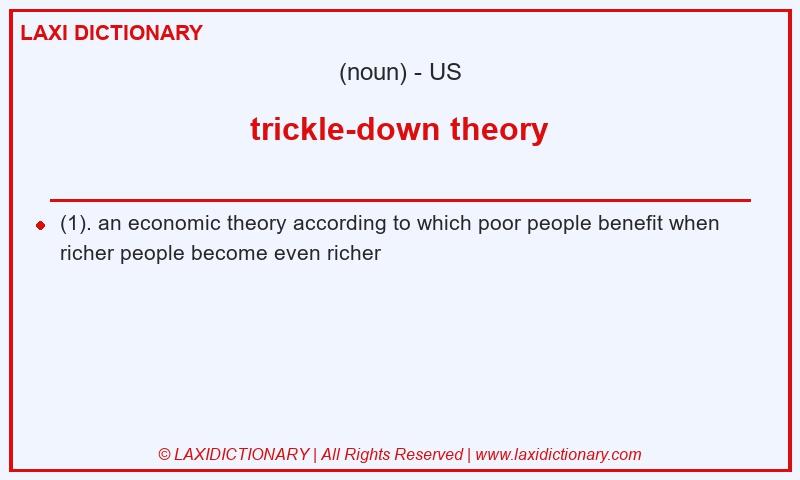 LAXI DICTIONARY

(noun) - US

trickle-down theory

(1). an economic theory according to which poor people benefit when richer people become even richer

© LAXIDICTIONARY | All Rights Reserved | www.laxidictionary.com